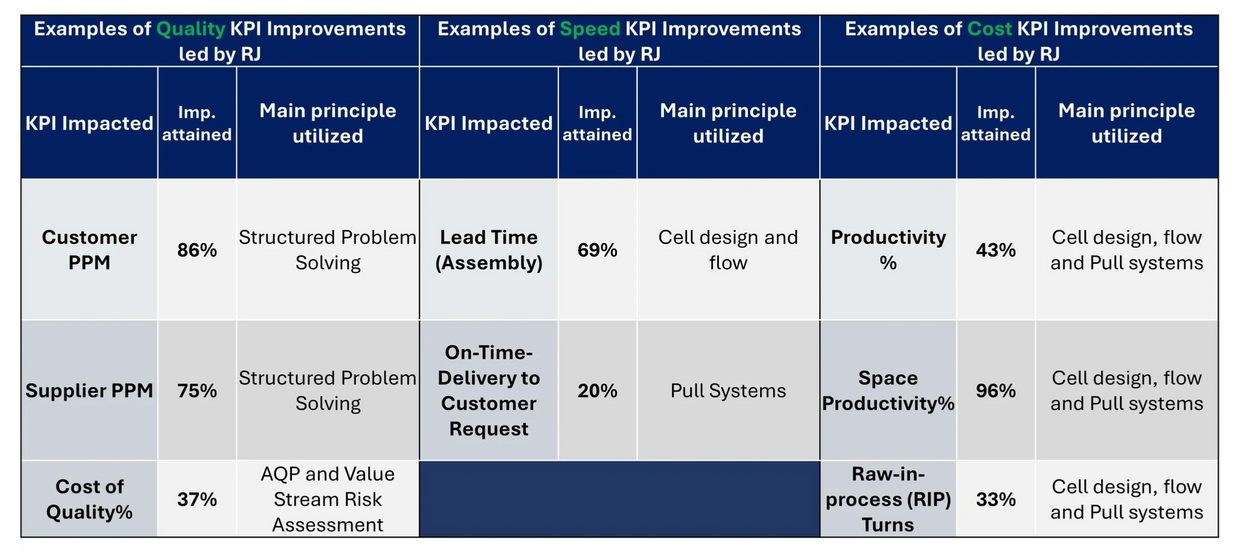 | Examples of Quality KPI Improvements led by RJ | | | Examples of Speed KPI Improvements led by RJ | | | Examples of Cost KPI Improvements led by RJ | | |
|---|---|---|---|---|---|---|---|---|
| KPI Impacted | Imp. attained | Main principle utilized | KPI Impacted | Imp. attained | Main principle utilized | KPI Impacted | Imp. attained | Main principle utilized |
| Customer PPM | 86% | Structured Problem Solving | Lead Time (Assembly) | 69% | Cell design and flow | Productivity % | 43% | Cell design, flow and Pull systems |
| Supplier PPM | 75% | Structured Problem Solving | On-Time-Delivery to Customer Request | 20% | Pull Systems | Space Productivity% | 96% | Cell design, flow and Pull systems |
| Cost of Quality% | 37% | AQP and Value Stream Risk Assessment | | | | Raw-in-process (RIP) Turns | 33% | Cell design, flow and Pull systems |